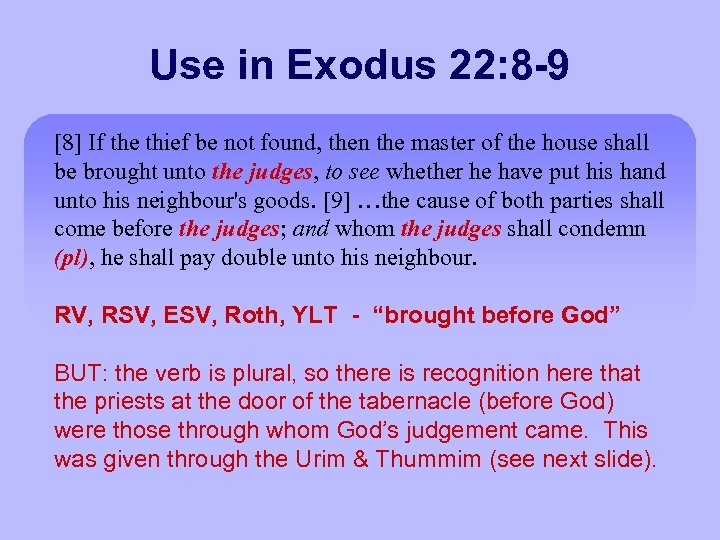 Use in Exodus 22:8-9

[8] If the thief be not found, then the master of the house shall be brought unto the judges, to see whether he have put his hand unto his neighbour's goods. [9] …the cause of both parties shall come before the judges; and whom the judges shall condemn (pl), he shall pay double unto his neighbour.

RV, RSV, ESV, Roth, YLT - “brought before God”

BUT: the verb is plural, so there is recognition here that the priests at the door of the tabernacle (before God) were those through whom God’s judgement came. This was given through the Urim & Thummim (see next slide).